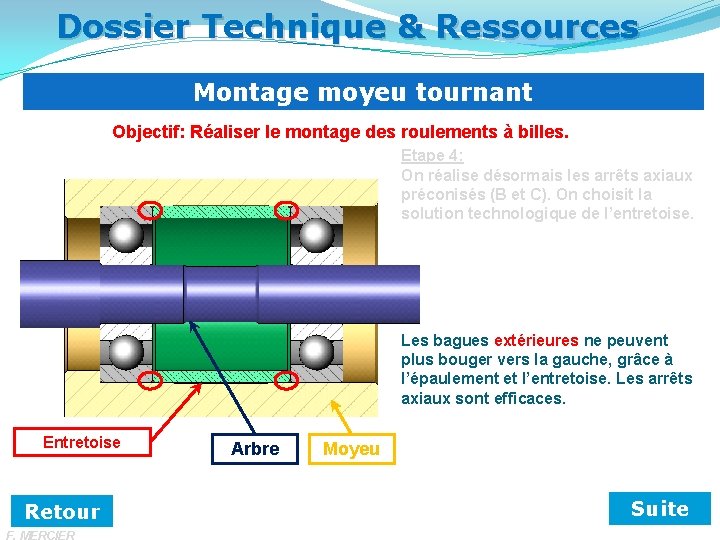 Dossier Technique & Ressources

Montage moyeu tournant

Objectif: Réaliser le montage des roulements à billes.

Etape 4:
On réalise désormais les arrêts axiaux préconisés (B et C). On choisit la solution technologique de l'entretoise.

Les bagues extérieures ne peuvent plus bouger vers la gauche, grâce à l'épaulement et l'entretoise. Les arrêts axiaux sont efficaces.

Entretoise

Arbre

Moyeu

Retour

Suite

F. MERCIER